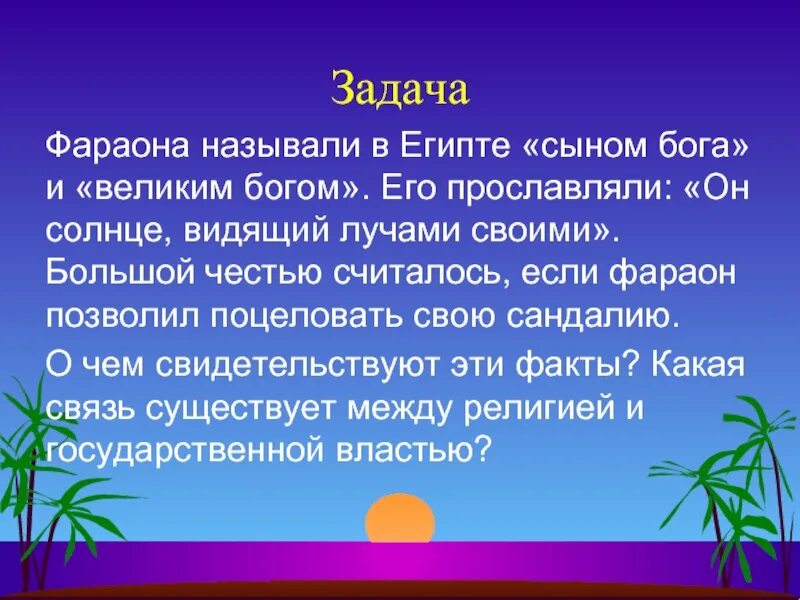 Задача

Фараона называли в Египте «сыном бога» и «великим богом». Его прославляли: «Он солнце, видящий лучами своими». Большой честью считалось, если фараон позволил поцеловать свою сандалию.

О чем свидетельствуют эти факты? Какая связь существует между религией и государственной властью?